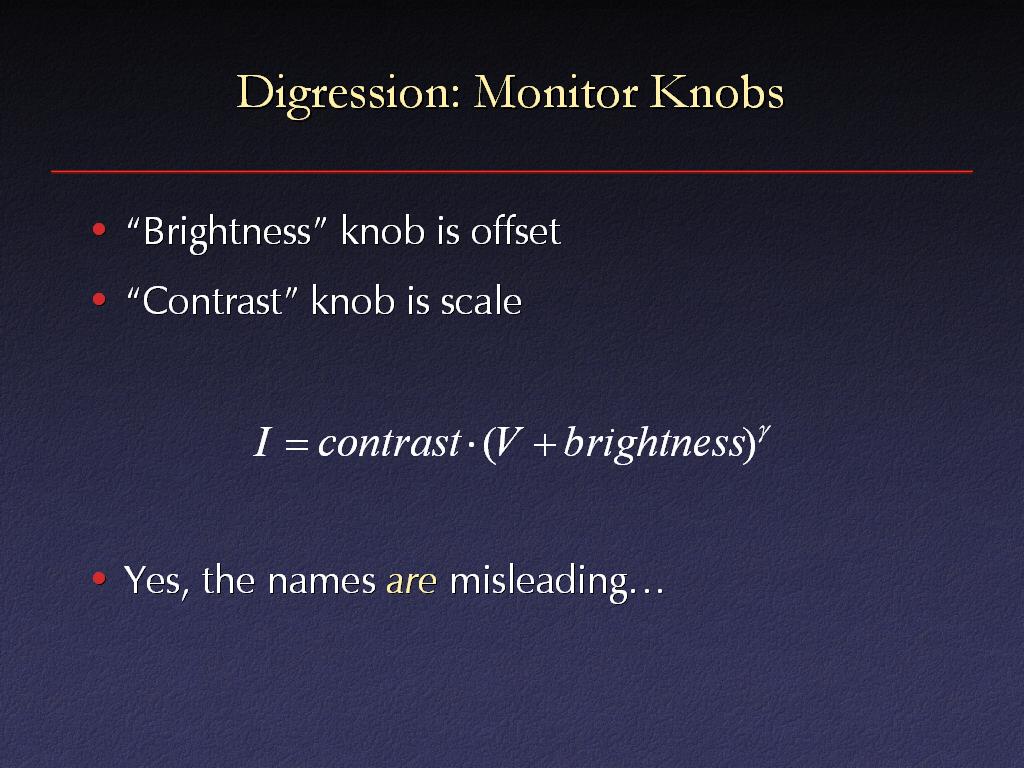 Digression: Monitor Knobs

• “Brightness” knob is offset

• “Contrast” knob is scale

$I = contrast \cdot (V + brightness)^{\gamma}$

• Yes, the names are misleading…